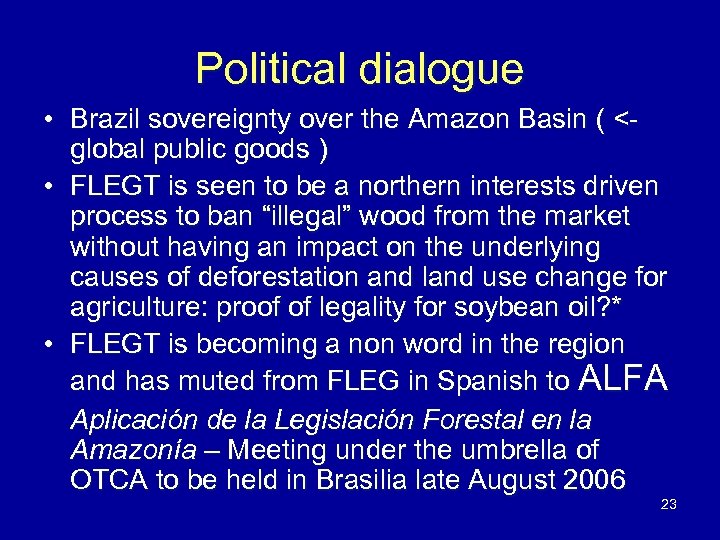 Political dialogue

• Brazil sovereignty over the Amazon Basin ( <- global public goods )
• FLEGT is seen to be a northern interests driven process to ban “illegal” wood from the market without having an impact on the underlying causes of deforestation and land use change for agriculture: proof of legality for soybean oil?*
• FLEGT is becoming a non word in the region and has muted from FLEG in Spanish to ALFA Aplicación de la Legislación Forestal en la Amazonía – Meeting under the umbrella of OTCA to be held in Brasilia late August 2006

23